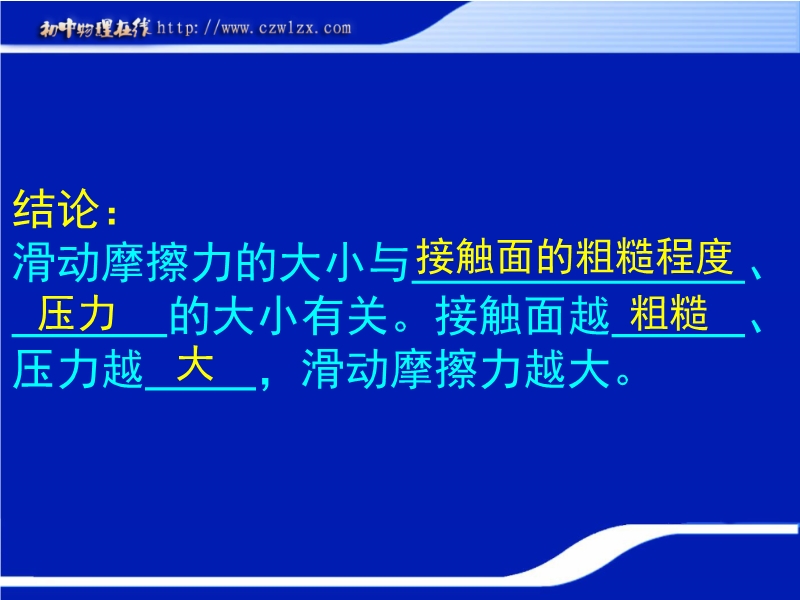 初中物理在线 http://www.czwlzx.com

结论：

滑动摩擦力的大小与接触面的粗糙程度、压力的大小有关。接触面越粗糙、压力越大，滑动摩擦力越大。